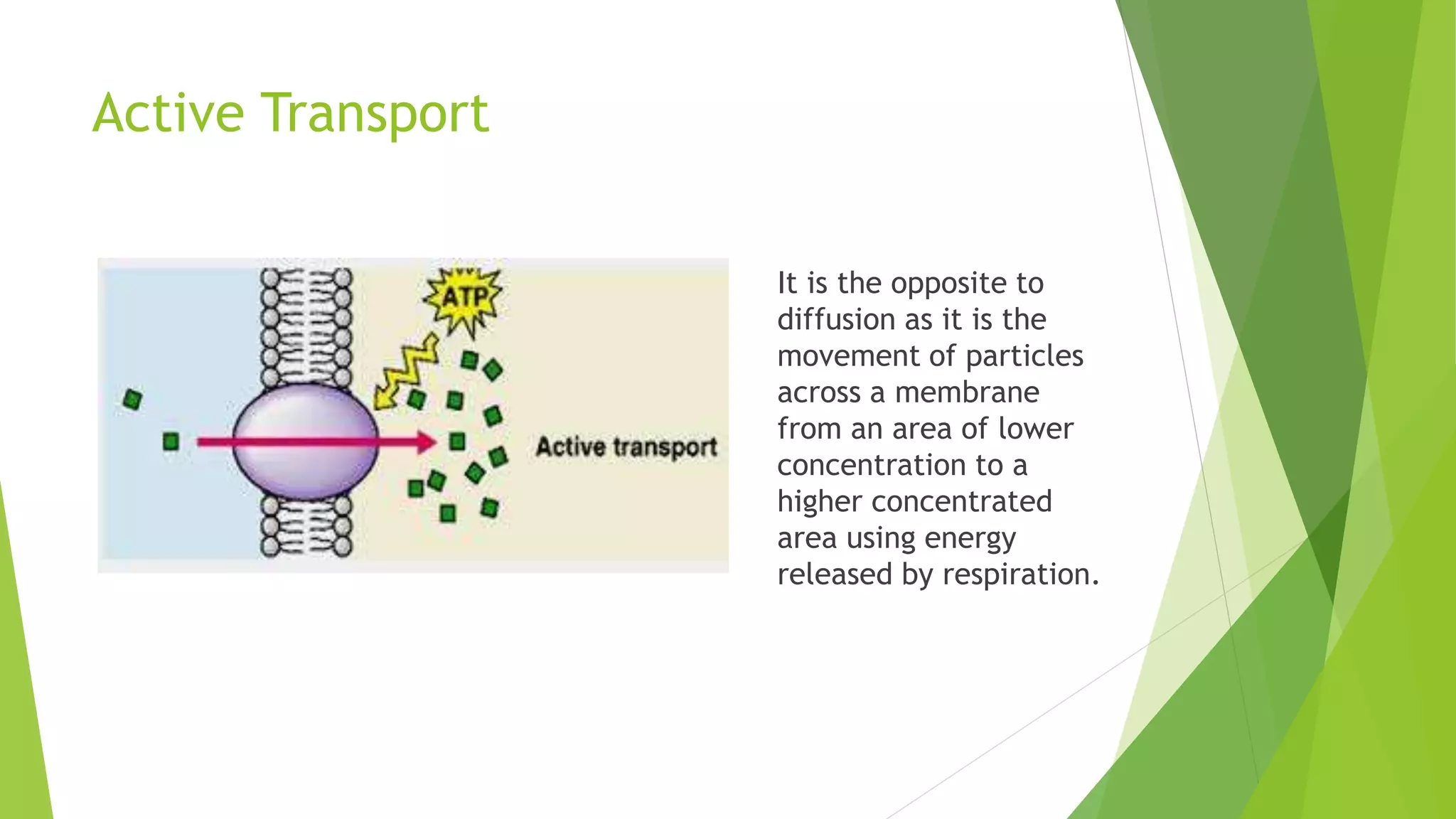 Active Transport

ATP

Active transport

It is the opposite to diffusion as it is the movement of particles across a membrane from an area of lower concentration to a higher concentrated area using energy released by respiration.